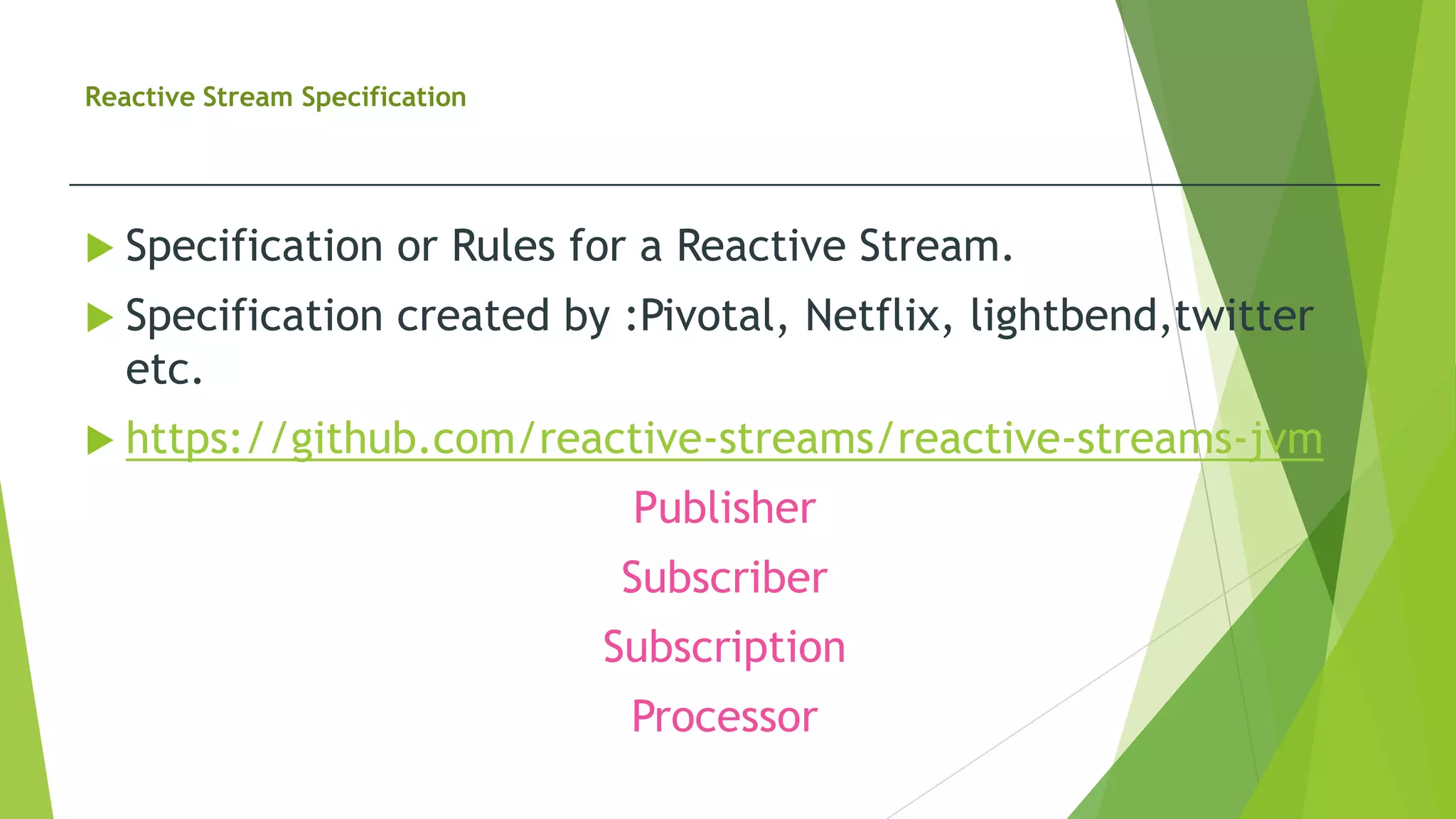 Reactive Stream Specification

Specification or Rules for a Reactive Stream.

Specification created by :Pivotal, Netflix, lightbend,twitter etc.

https://github.com/reactive-streams/reactive-streams-jvm

Publisher

Subscriber

Subscription

Processor